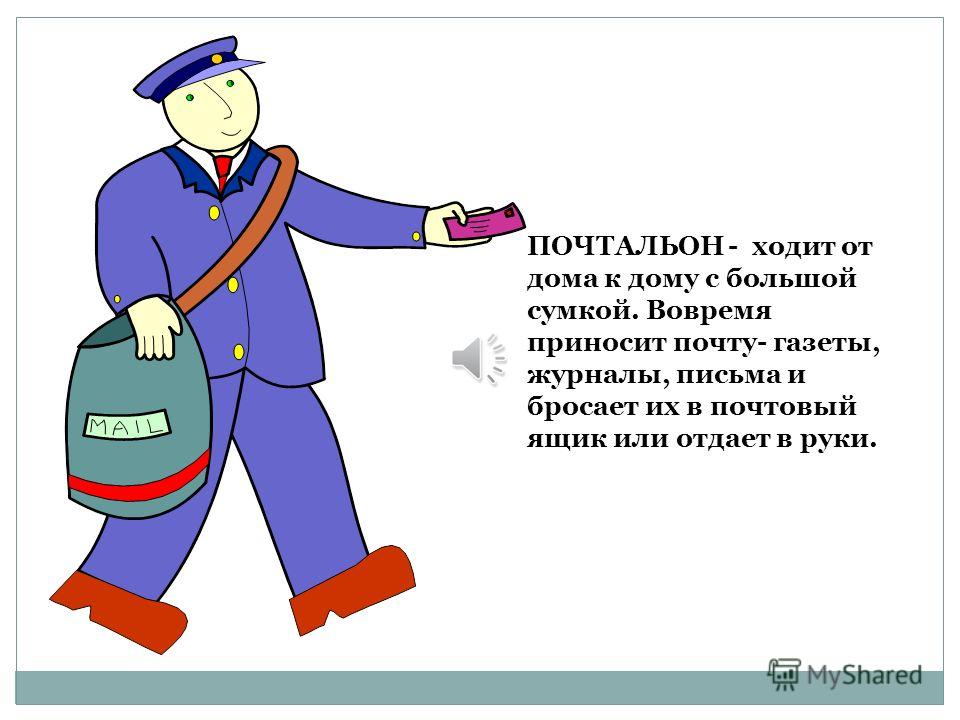 MAIL

ПОЧТАЛЬОН - ходит от дома к дому с большой сумкой. Вовремя приносит почту- газеты, журналы, письма и бросает их в почтовый ящик или отдает в руки.

MyShared